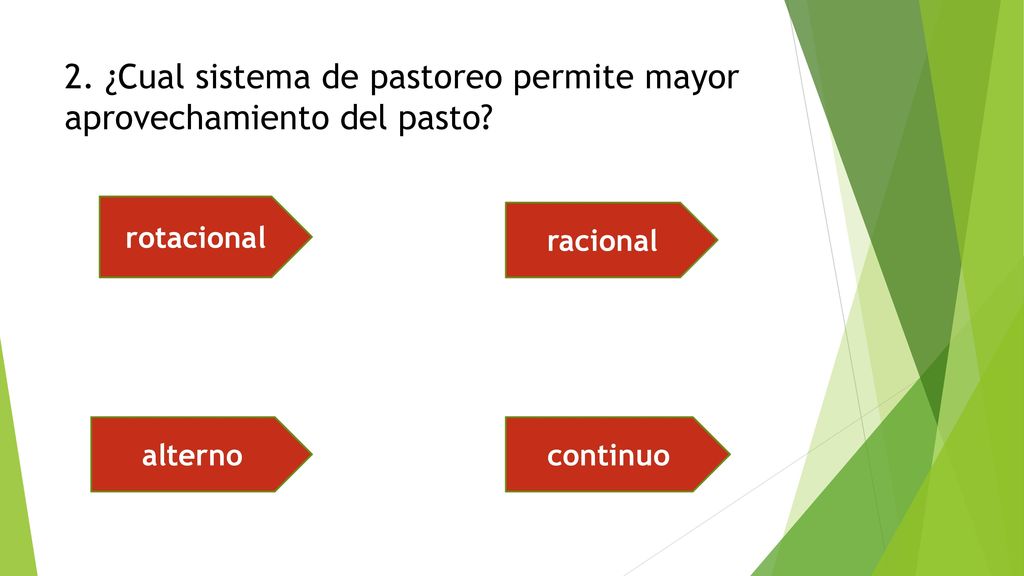 2. ¿Cual sistema de pastoreo permite mayor aprovechamiento del pasto?

rotacional

racional

alterno

continuo